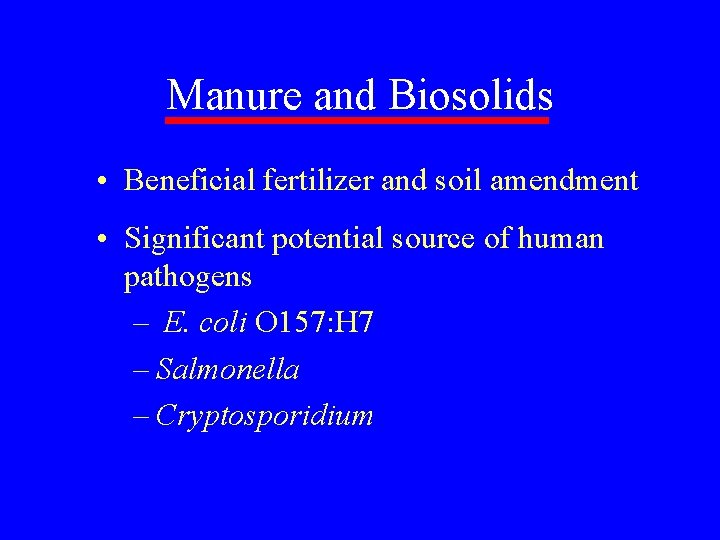 Manure and Biosolids

• Beneficial fertilizer and soil amendment

• Significant potential source of human pathogens
– E. coli O157:H7
– Salmonella
– Cryptosporidium